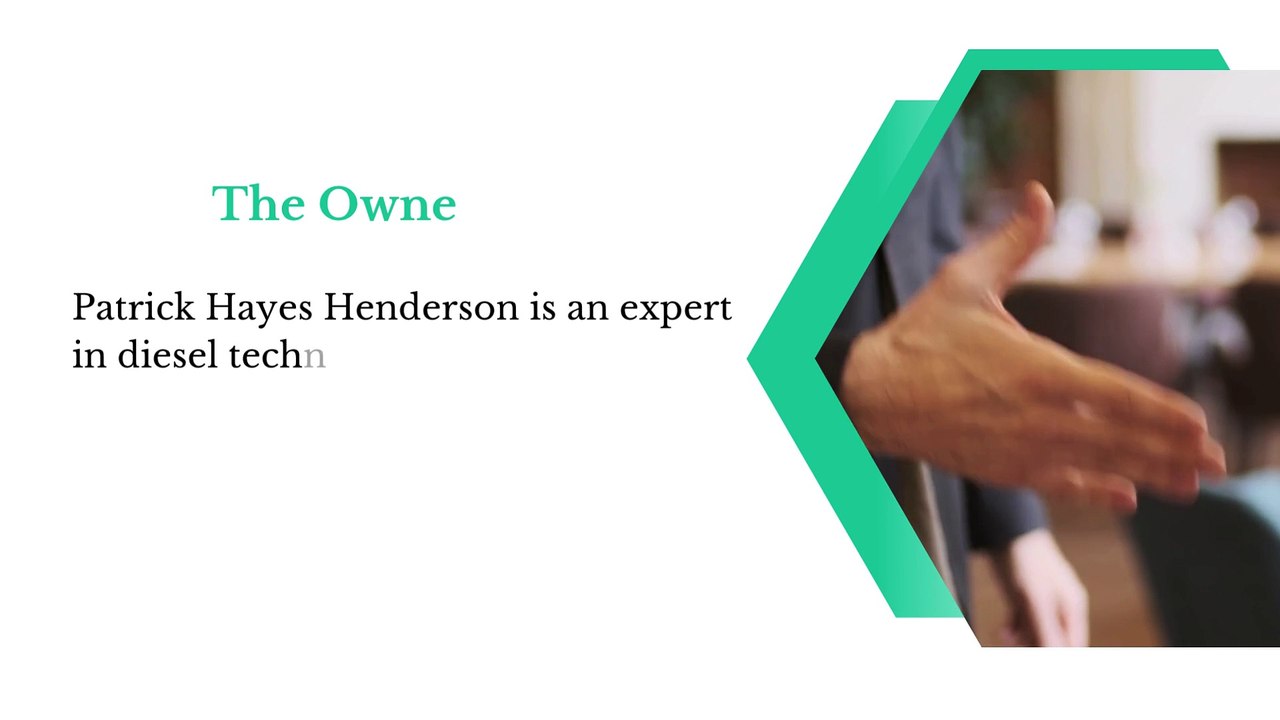 The Owne

Patrick Hayes Henderson is an expert in diesel techn